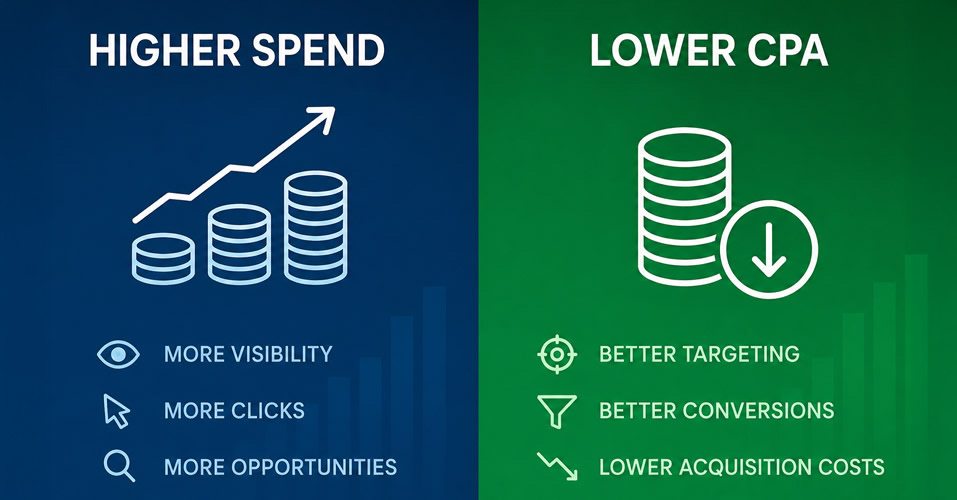 HIGHER SPEND

MORE VISIBILITY

MORE CLICKS

MORE OPPORTUNITIES

LOWER CPA

BETTER TARGETING

BETTER CONVERSIONS

LOWER ACQUISITION COSTS